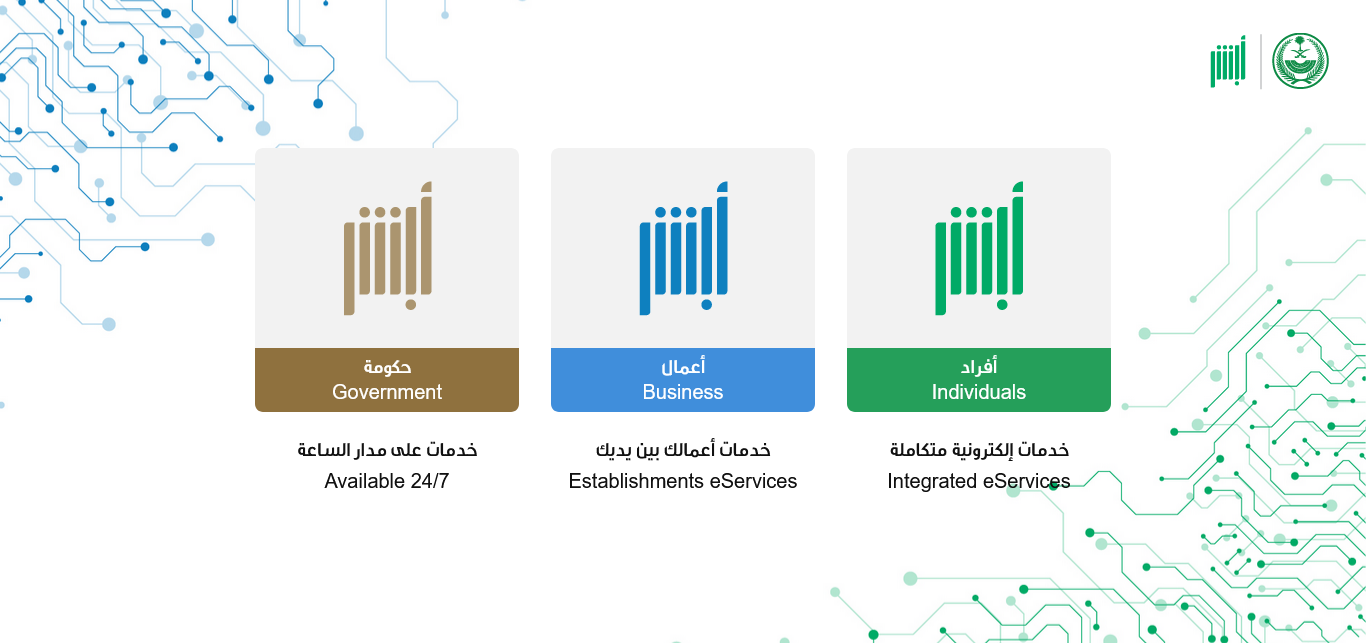 أبشر

أبشر
أفراد
Individuals

خدمات إلكترونية متكاملة
Integrated eServices

أبشر
أعمال
Business

خدمات أعمالك بين يديك
Establishments eServices

أبشر
حكومة
Government

خدمات على مدار الساعة
Available 24/7